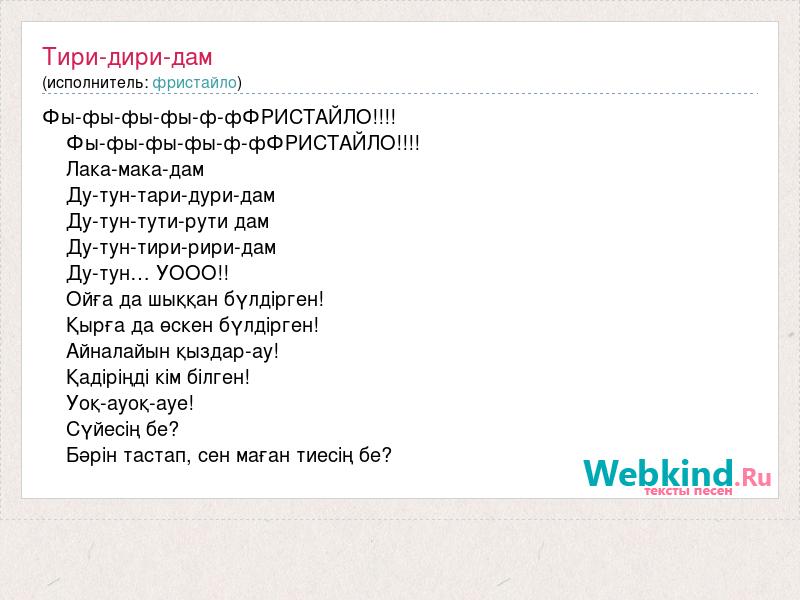 Тири-дири-дам
(исполнитель: фристайло)

Фы-фы-фы-фы-ф-фФРИСТАЙЛО!!!!
Фы-фы-фы-фы-ф-фФРИСТАЙЛО!!!!
Лака-мака-дам
Ду-тун-тари-дури-дам
Ду-тун-тути-рути дам
Ду-тун-тири-рири-дам
Ду-тун… УООО!!
Ойға да шыққан бүлдірген!
Қырға да өскен бүлдірген!
Айналайын қыздар-ау!
Қадіріңді кім білген!
Уоқ-ауоқ-ауе!
Сүйесің бе?
Бәрін тастап, сен маған тиесің бе?

Webkind.Ru
тексты песен